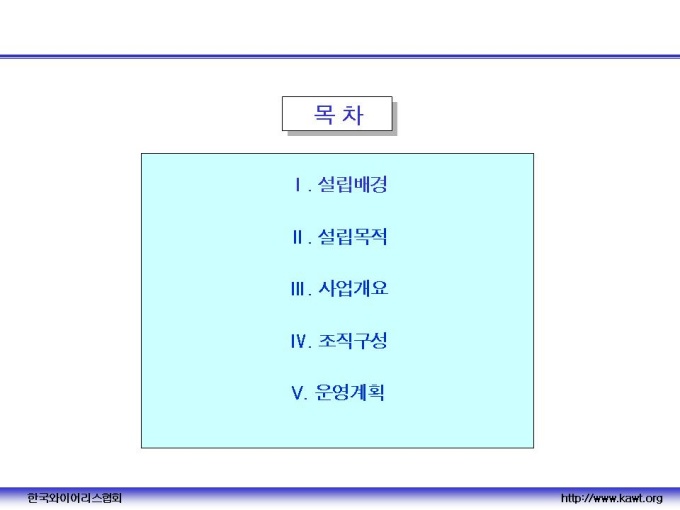 목 차

Ⅰ. 설립배경

Ⅱ. 설립목적

Ⅲ. 사업개요

Ⅳ. 조직구성

Ⅴ. 운영계획

한국와이어리스협회

http://www.kawt.org